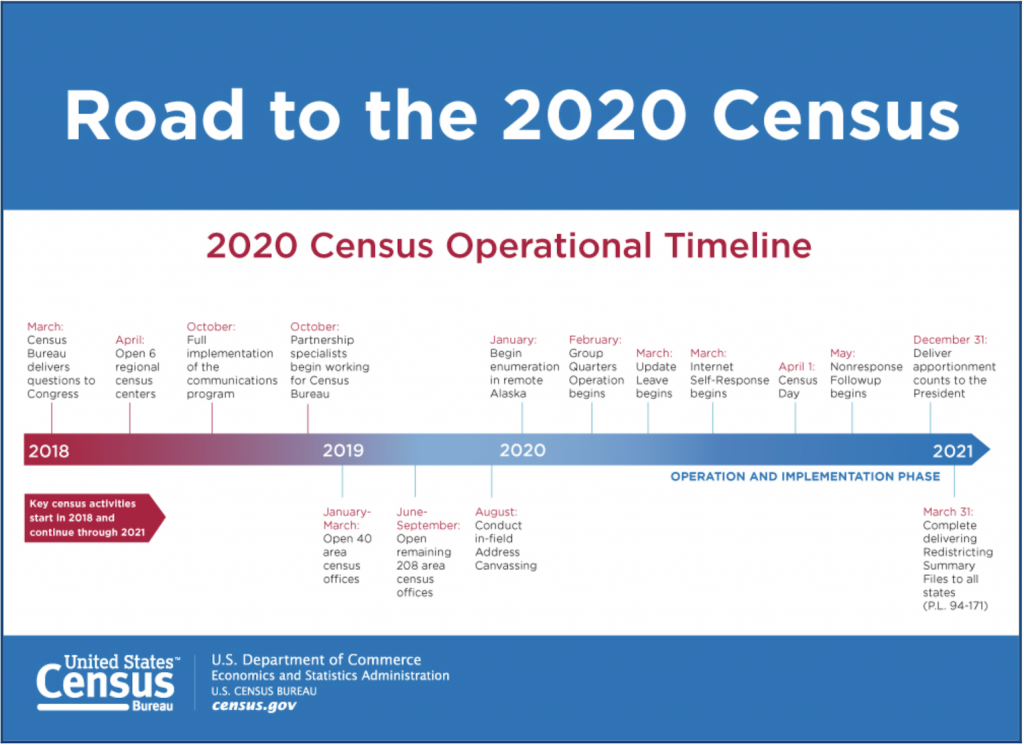 Road to the 2020 Census

2020 Census Operational Timeline

March: Census Bureau delivers questions to Congress

April: Open 6 regional census centers

October: Full implementation of the communications program

October: Partnership specialists begin working for Census Bureau

January: Begin enumeration in remote Alaska

February: Group Quarters Operation begins

March: Update Leave begins

March: Internet Self-Response begins

April 1: Census Day

May: Nonresponse Followup begins

December 31: Deliver apportionment counts to the President

2018

2019

2020

2021

OPERATION AND IMPLEMENTATION PHASE

Key census activities start in 2018 and continue through 2021

January-March: Open 40 area census offices

June-September: Open remaining 208 area census offices

August: Conduct in-field Address Canvassing

March 31: Complete delivering Redistricting Summary Files to all states (P.L. 94-171)

United States™ Census Bureau

U.S. Department of Commerce
Economics and Statistics Administration
U.S. CENSUS BUREAU
census.gov